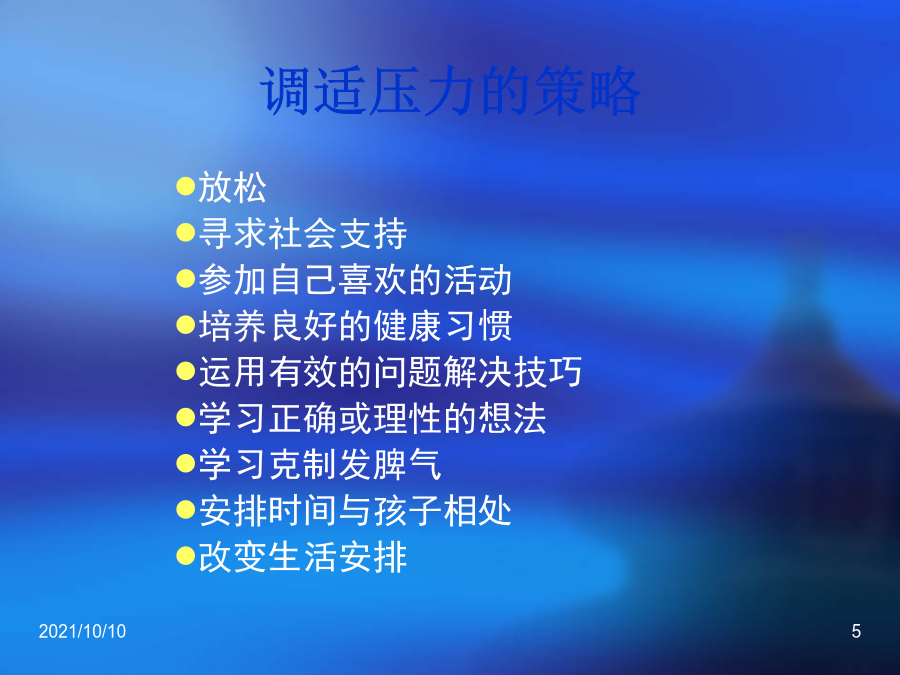 调适压力的策略

- 放松
- 寻求社会支持
- 参加自己喜欢的活动
- 培养良好的健康习惯
- 运用有效的问题解决技巧
- 学习正确或理性的想法
- 学习克制发脾气
- 安排时间与孩子相处
- 改变生活安排

2021/10/10

5